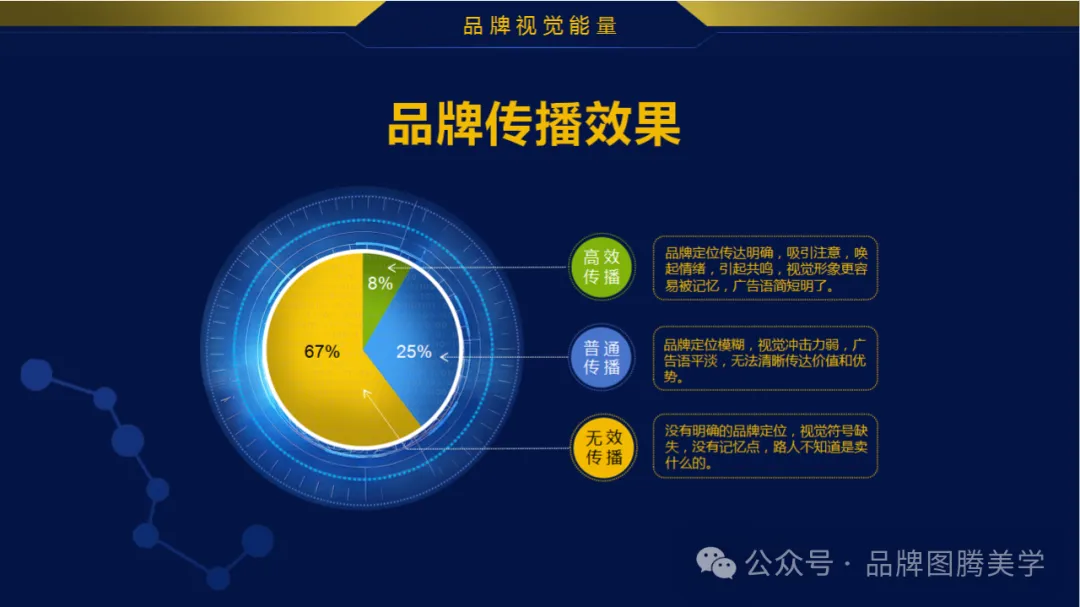 品牌视觉能量

品牌传播效果

8%

25%

67%

高效传播

品牌定位传达明确，吸引注意，唤起情绪，引起共鸣，视觉形象更容易被记忆，广告语简短明了。

普通传播

品牌定位模糊，视觉冲击力弱，广告语平淡，无法清晰传达价值和优势。

无效传播

没有明确的品牌定位，视觉符号缺失，没有记忆点，路人不知道是卖什么的。

公众号 · 品牌图腾美学